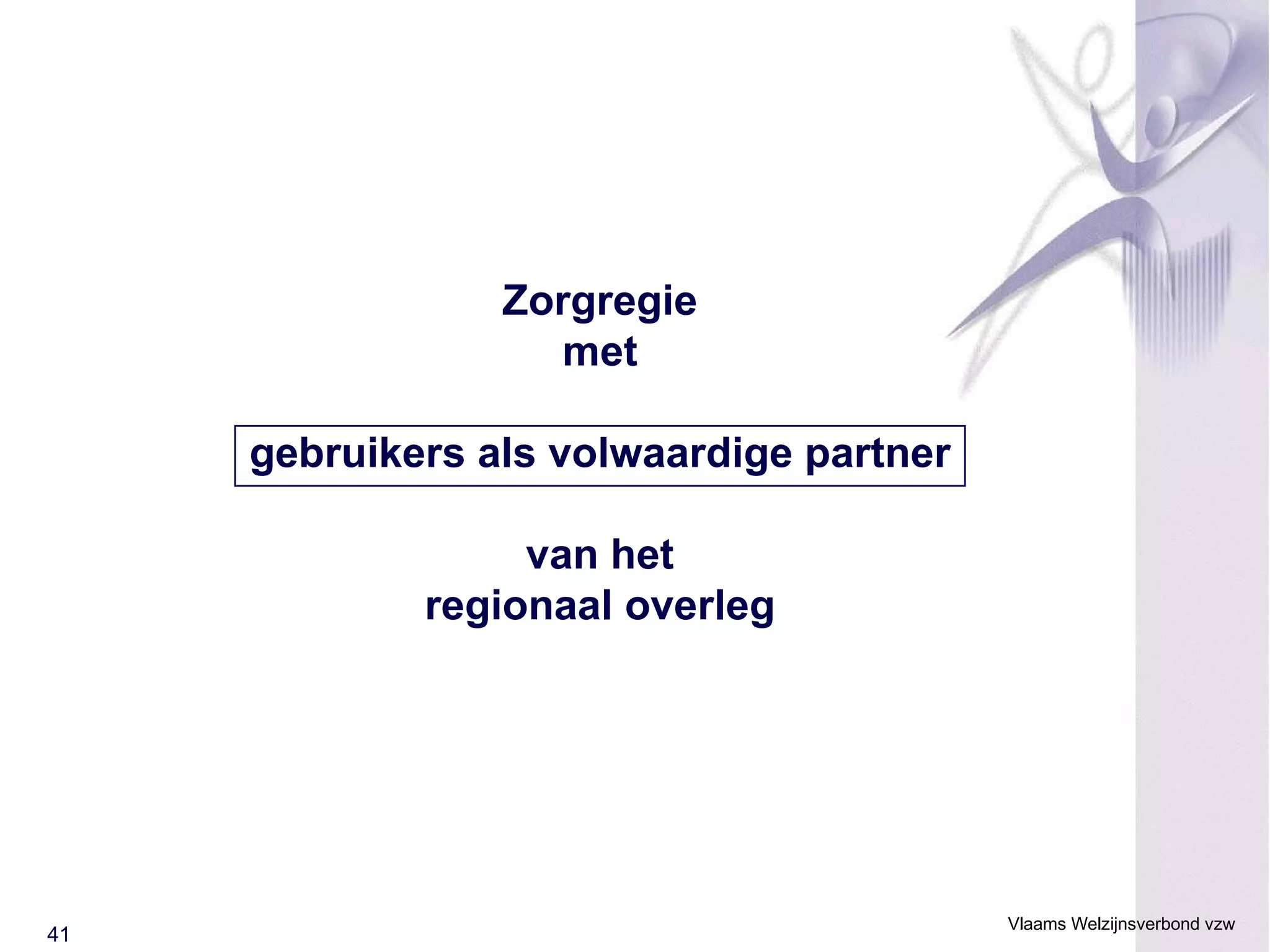 Zorgregie
met

gebruikers als volwaardige partner

van het
regionaal overleg

41

Vlaams Welzijnsverbond vzw